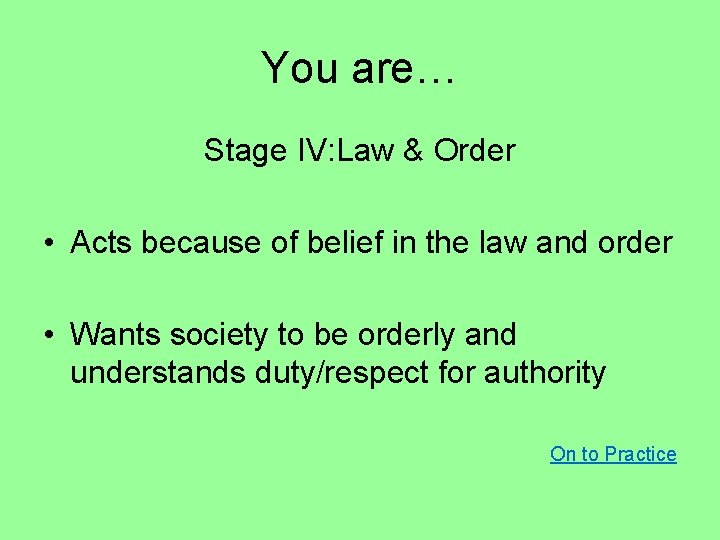 You are…

Stage IV:Law & Order

• Acts because of belief in the law and order

• Wants society to be orderly and understands duty/respect for authority

On to Practice